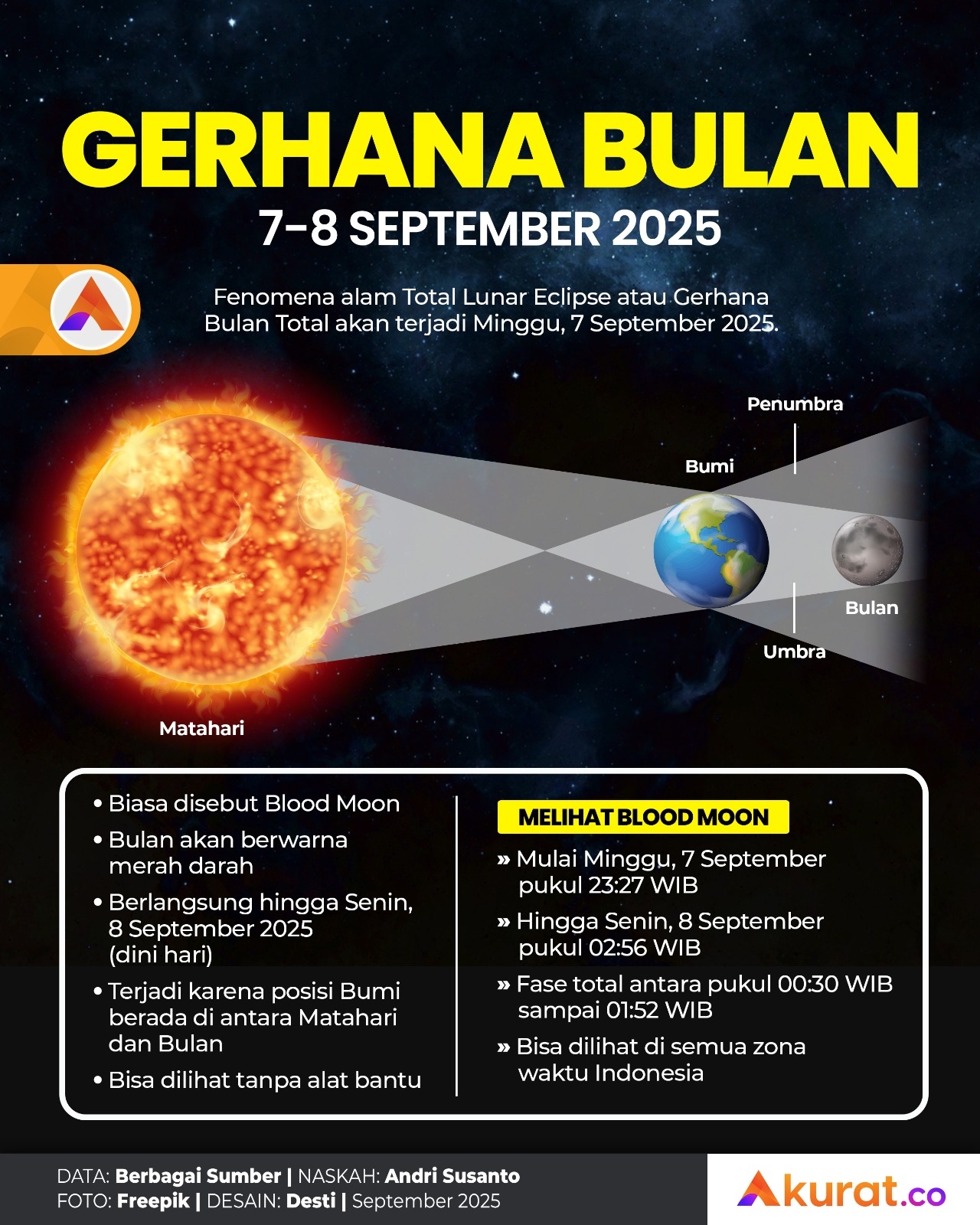 GERHANA BULAN
7-8 SEPTEMBER 2025

Fenomena alam Total Lunar Eclipse atau Gerhana Bulan Total akan terjadi Minggu, 7 September 2025.

Penumbra
Bumi
Bulan
Umbra
Matahari

• Biasa disebut Blood Moon
• Bulan akan berwarna merah darah
• Berlangsung hingga Senin, 8 September 2025 (dini hari)
• Terjadi karena posisi Bumi berada di antara Matahari dan Bulan
• Bisa dilihat tanpa alat bantu

MELIHAT BLOOD MOON
» Mulai Minggu, 7 September pukul 23:27 WIB
» Hingga Senin, 8 September pukul 02:56 WIB
» Fase total antara pukul 00:30 WIB sampai 01:52 WIB
» Bisa dilihat di semua zona waktu Indonesia

DATA: Berbagai Sumber | NASKAH: Andri Susanto
FOTO: Freepik | DESAIN: Desti | September 2025

Akurat.co